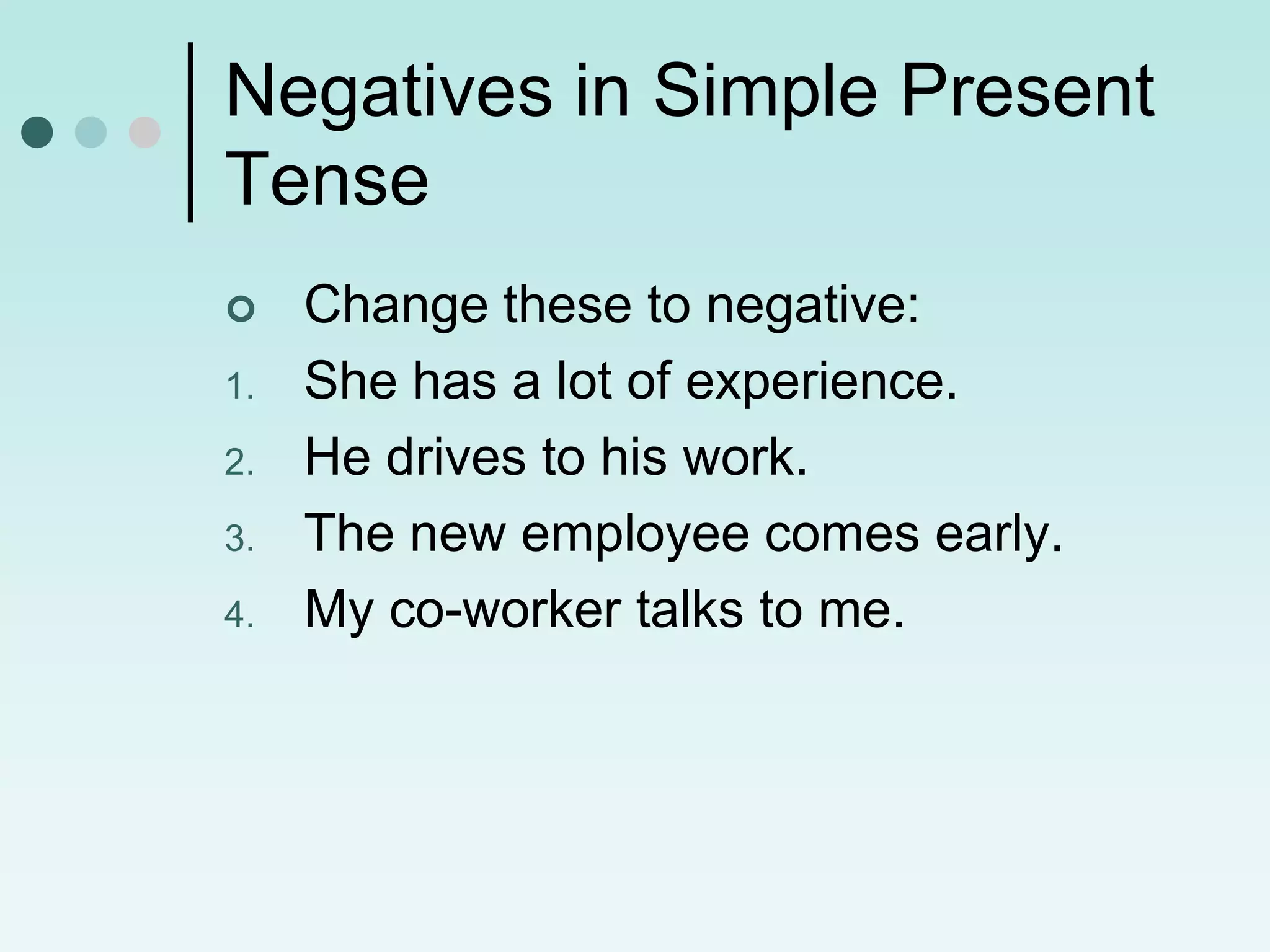 Negatives in Simple Present Tense

Change these to negative:
1. She has a lot of experience.
2. He drives to his work.
3. The new employee comes early.
4. My co-worker talks to me.